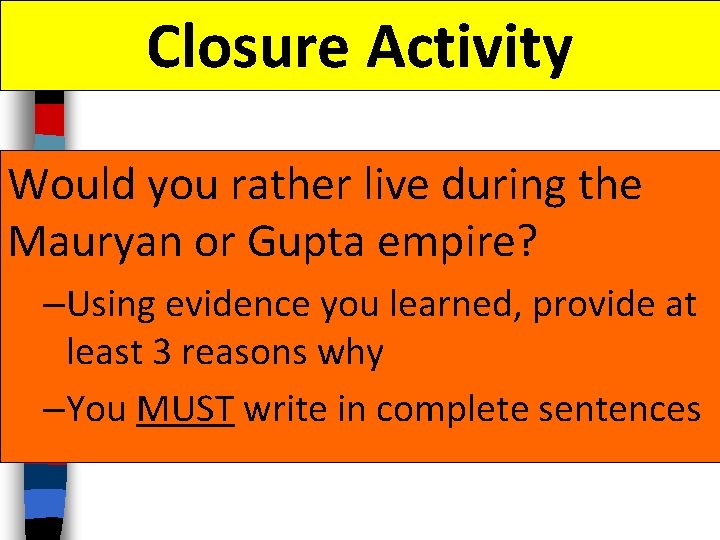 Closure Activity

Would you rather live during the Mauryan or Gupta empire?

–Using evidence you learned, provide at least 3 reasons why

–You MUST write in complete sentences